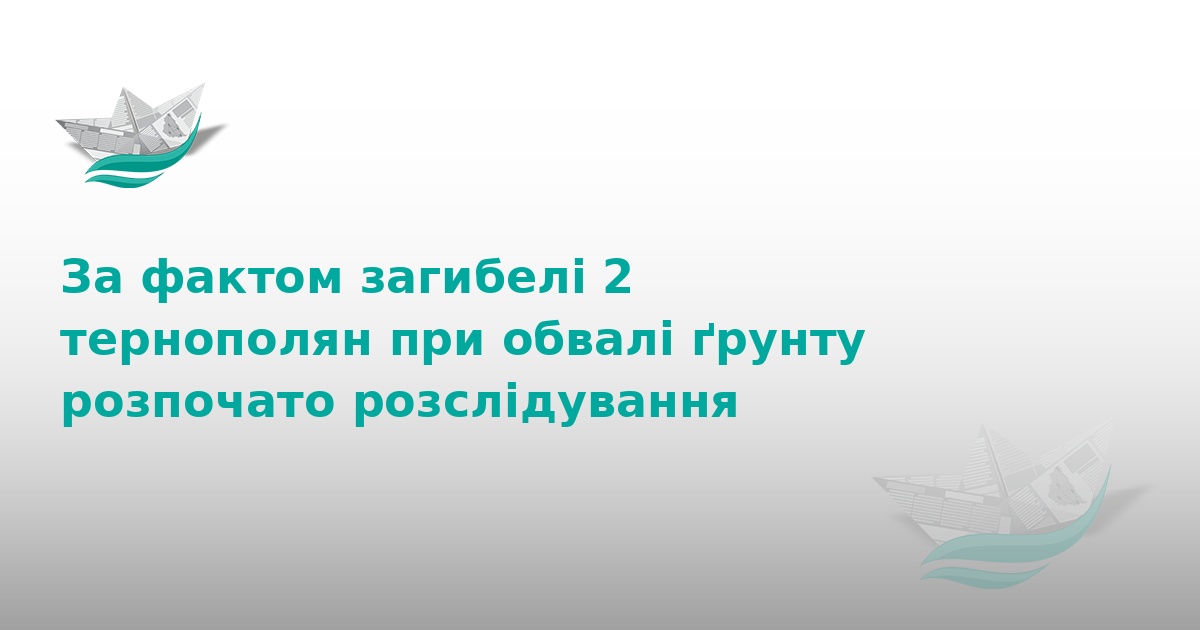 За фактом загибелі 2 тернополян при обвалі ґрунту розпочато розслідування